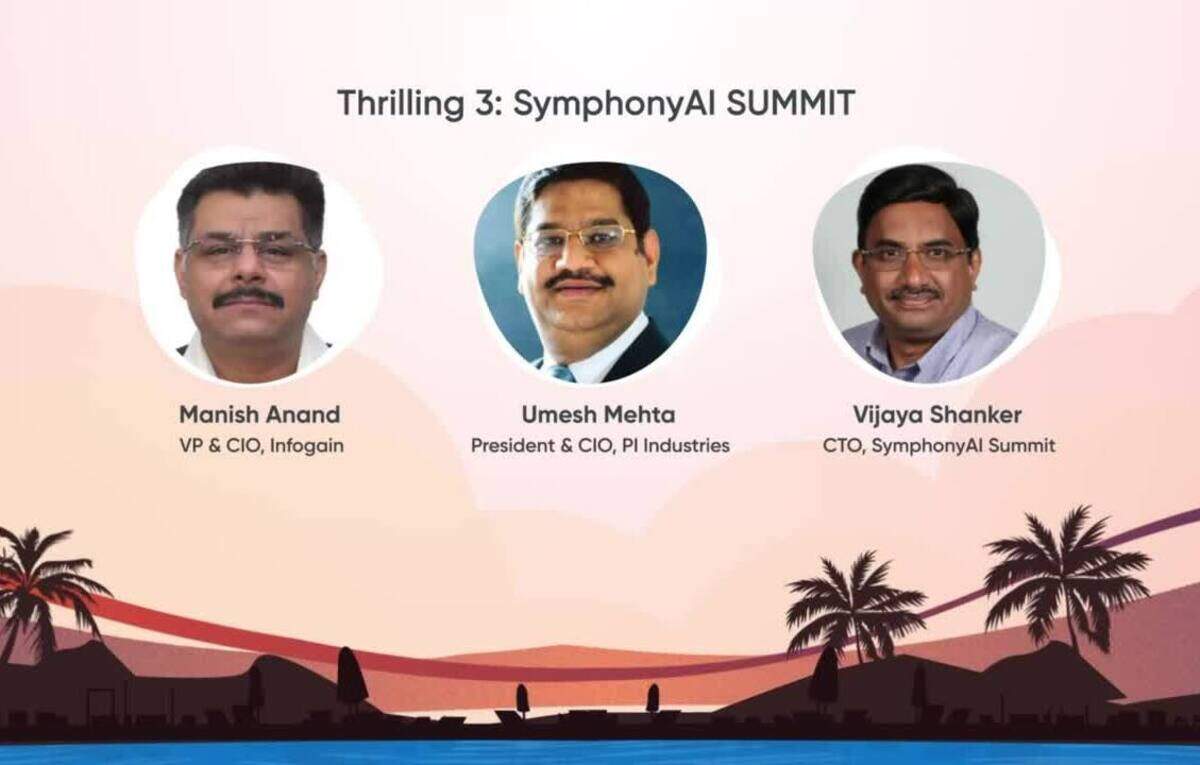 Thrilling 3: SymphonyAI SUMMIT

Manish Anand
VP & CIO, Infogain

Umesh Mehta
President & CIO, PI Industries

Vijaya Shanker
CTO, SymphonyAI Summit